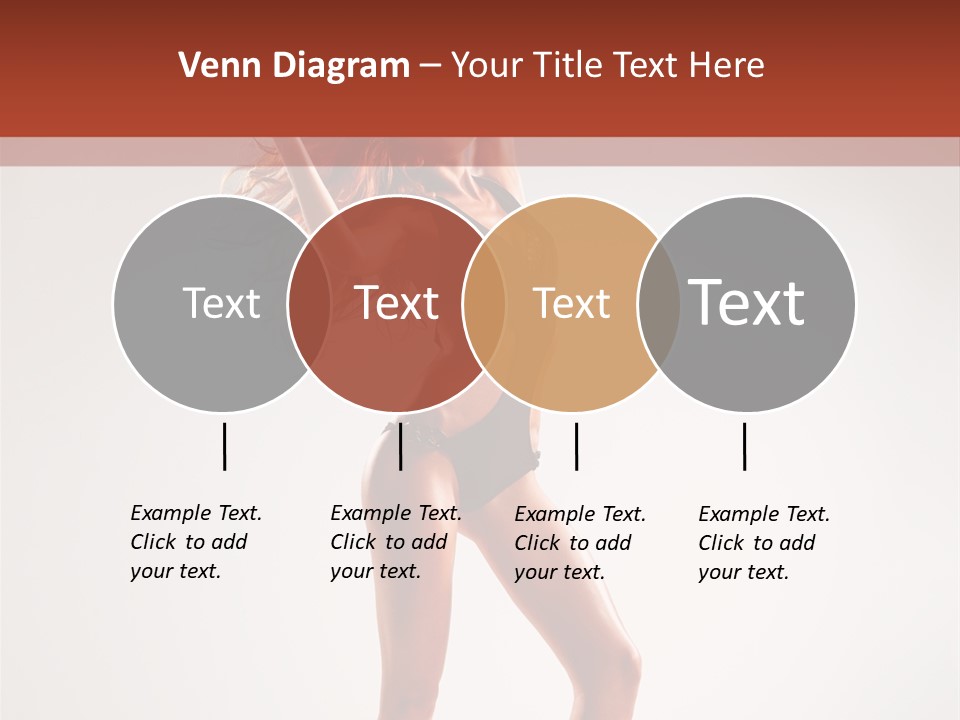 Venn Diagram – Your Title Text Here

Text

Text

Text

Text

Example Text. Click to add your text.

Example Text. Click to add your text.

Example Text. Click to add your text.

Example Text. Click to add your text.